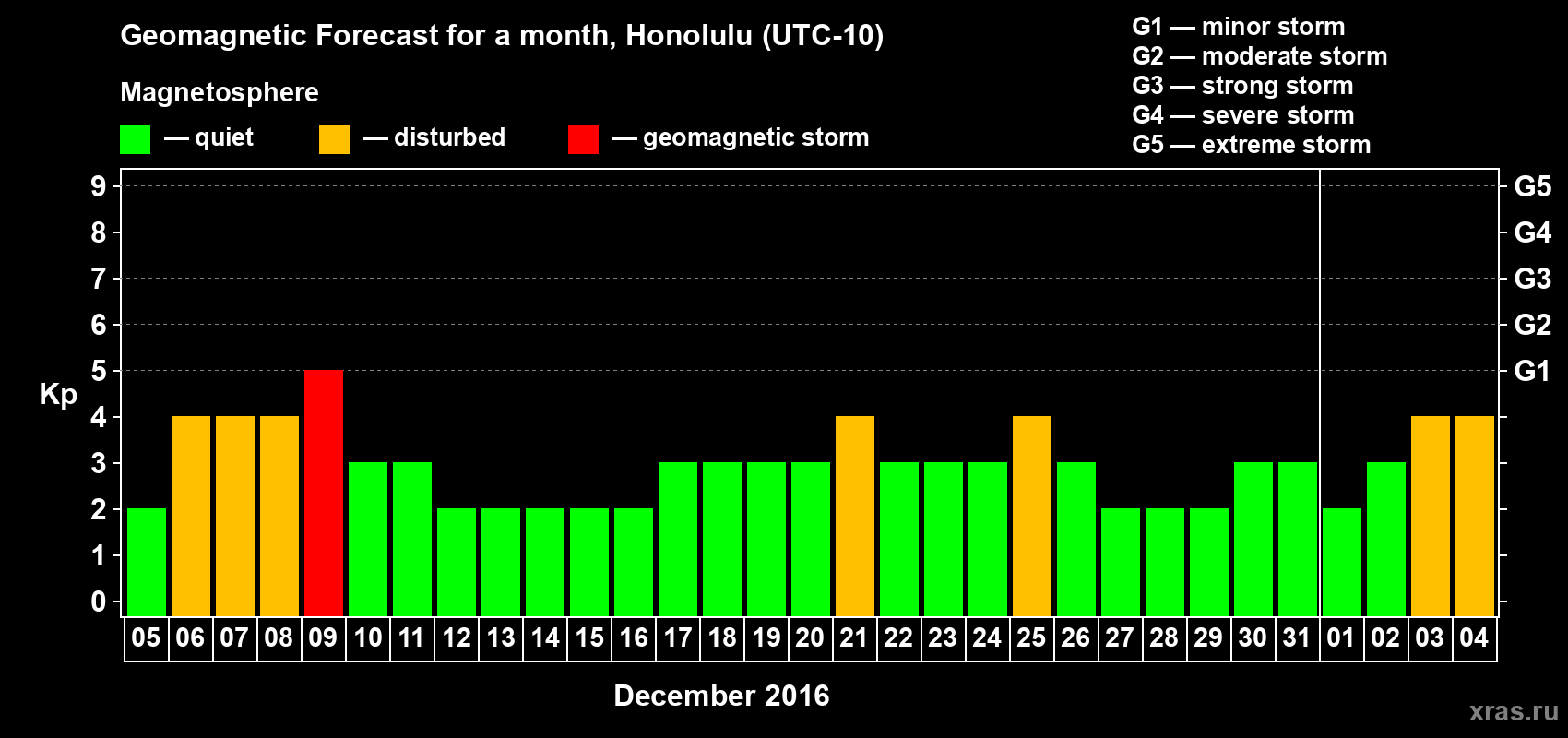 Geomagnetic Forecast for a month, Honolulu (UTC-10)

Magnetosphere

— quiet — disturbed — geomagnetic storm

G1 — minor storm
G2 — moderate storm
G3 — strong storm
G4 — severe storm
G5 — extreme storm

Kp

9
8
7
6
5
4
3
2
1
0

G5
G4
G3
G2
G1

05 06 07 08 09 10 11 12 13 14 15 16 17 18 19 20 21 22 23 24 25 26 27 28 29 30 31 01 02 03 04

December 2016

xras.ru